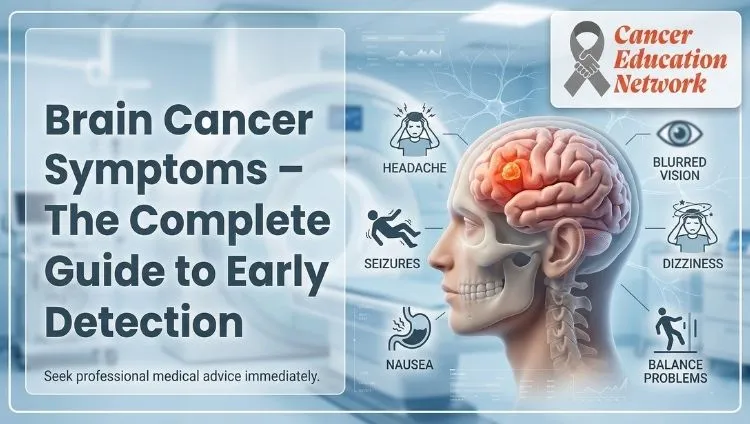 Cancer Education Network

Brain Cancer Symptoms – The Complete Guide to Early Detection

Seek professional medical advice immediately.

HEADACHE

SEIZURES

NAUSEA

BLURRED VISION

DIZZINESS

BALANCE PROBLEMS